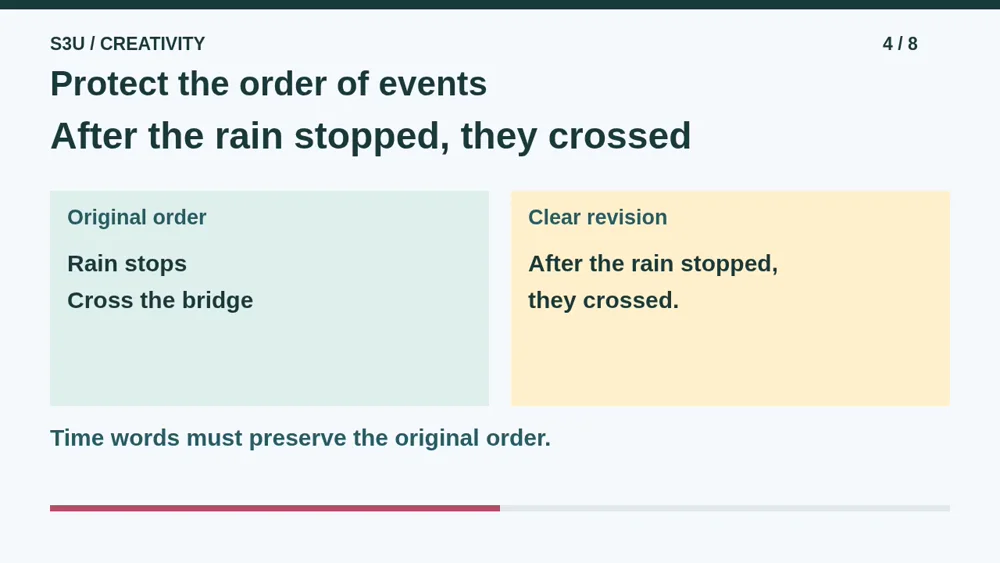 S3U / CREATIVITY

4 / 8

Protect the order of events

After the rain stopped, they crossed

Original order

Rain stops
Cross the bridge

Clear revision

After the rain stopped, they crossed.

Time words must preserve the original order.